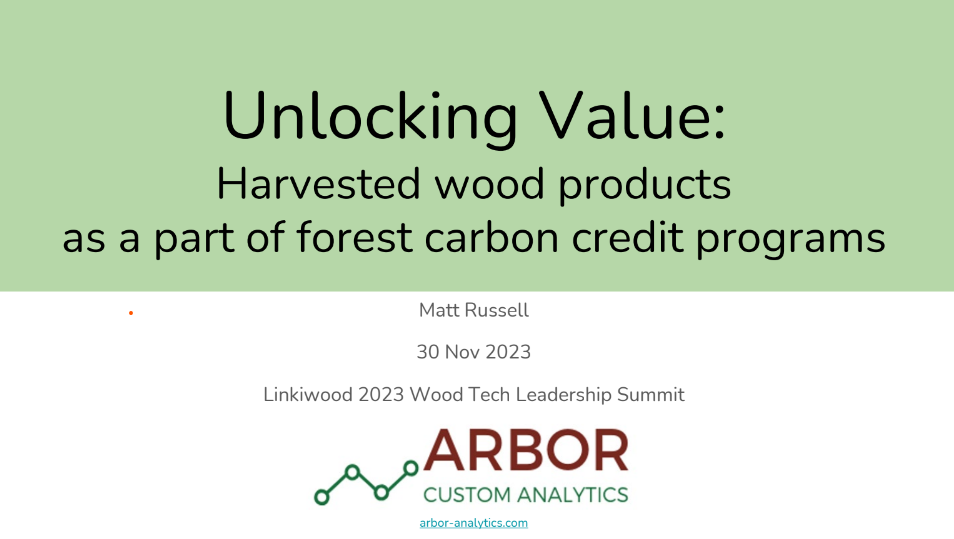 Unlocking Value:
Harvested wood products as a part of forest carbon credit programs

Matt Russell

30 Nov 2023

Linkiwood 2023 Wood Tech Leadership Summit

ARBOR
CUSTOM ANALYTICS

arbor-analytics.com